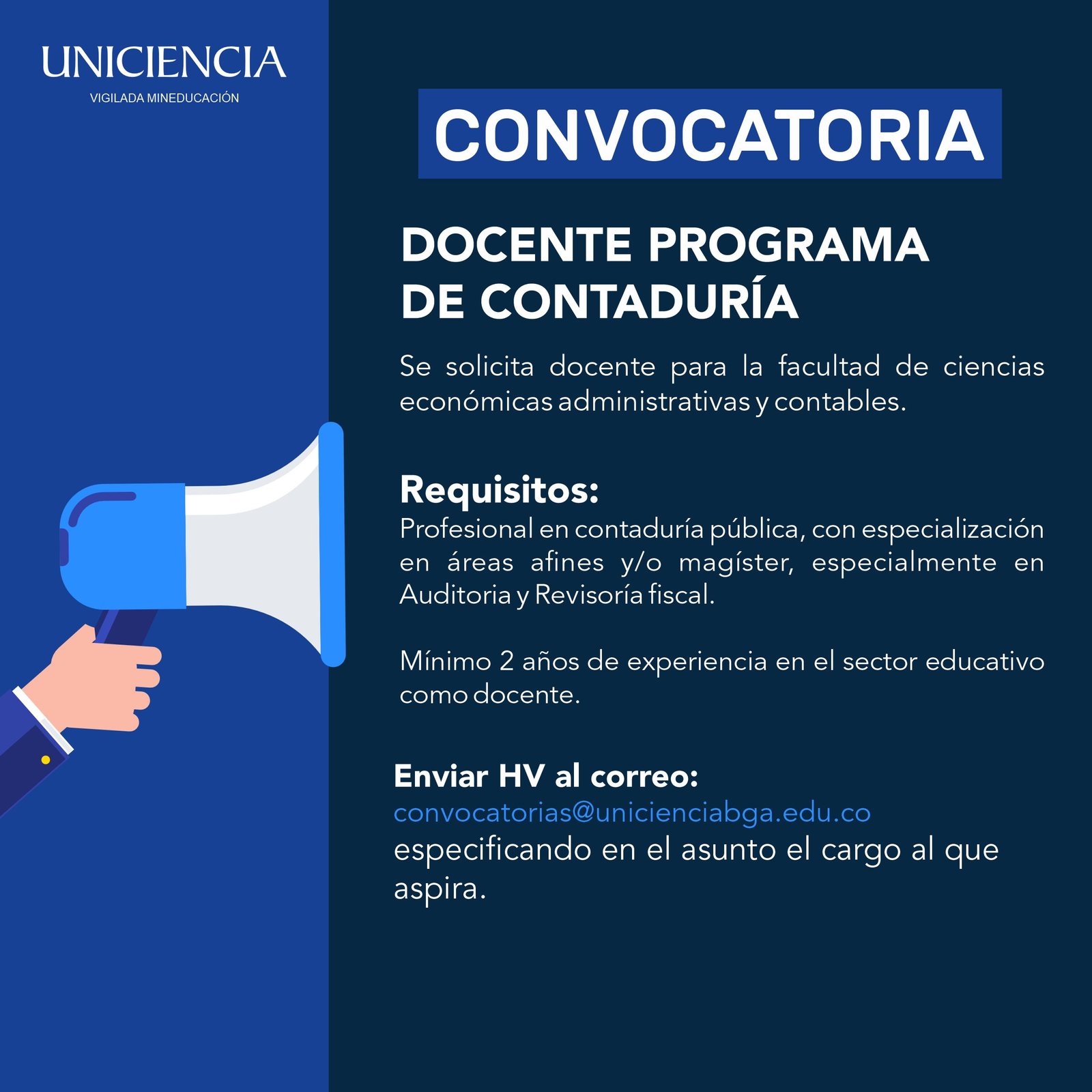 UNICIENCIA
VIGILADA MINEDUCACIÓN

CONVOCATORIA

DOCENTE PROGRAMA DE CONTADURÍA

Se solicita docente para la facultad de ciencias económicas administrativas y contables.

Requisitos:
Profesional en contaduría pública, con especialización en áreas afines y/o magíster, especialmente en Auditoria y Revisoría fiscal.

Mínimo 2 años de experiencia en el sector educativo como docente.

Enviar HV al correo:
convocatorias@unicienciabga.edu.co
especificando en el asunto el cargo al que aspira.